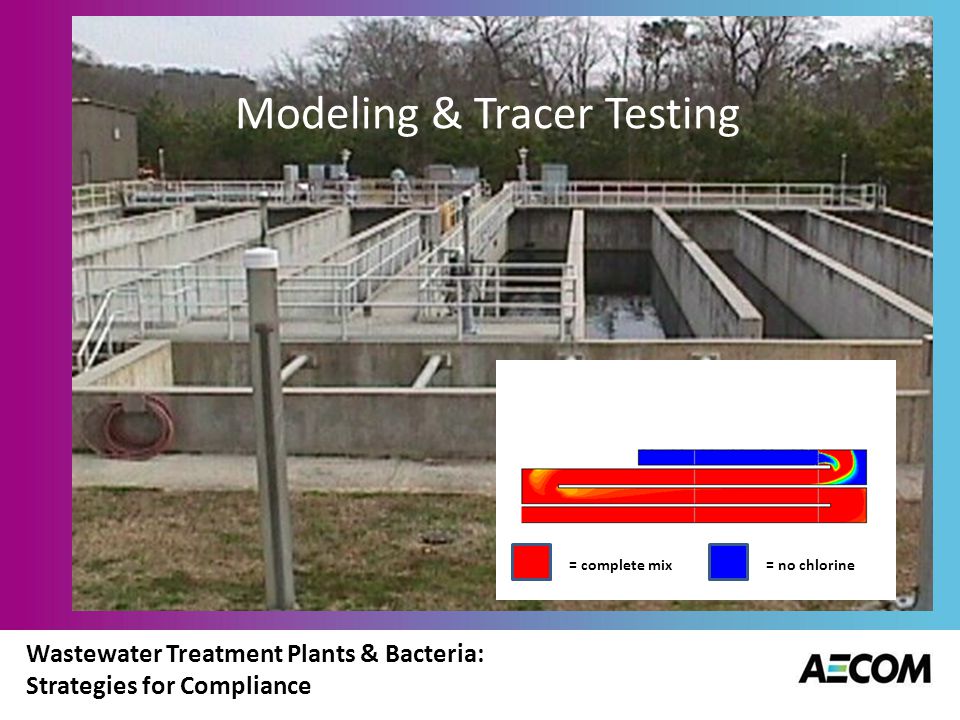 Modeling & Tracer Testing

= complete mix

= no chlorine

Wastewater Treatment Plants & Bacteria:
Strategies for Compliance

AECOM